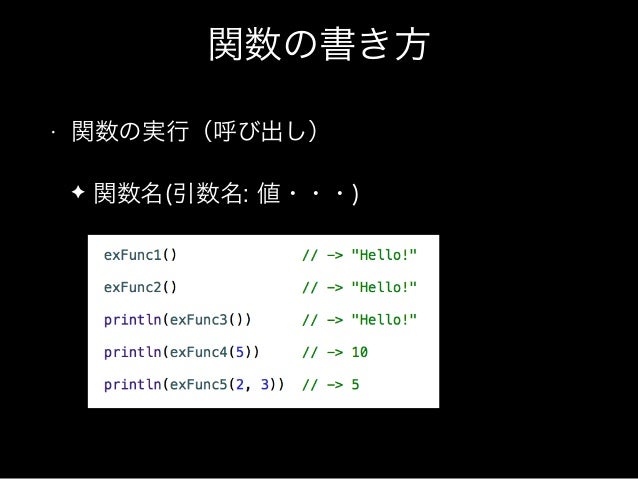 関数の書き方

· 関数の実行（呼び出し）

✦ 関数名(引数名: 値・・・)

exFunc1() // -> "Hello!"

exFunc2() // -> "Hello!"

println(exFunc3()) // -> "Hello!"

println(exFunc4(5)) // -> 10

println(exFunc5(2, 3)) // -> 5